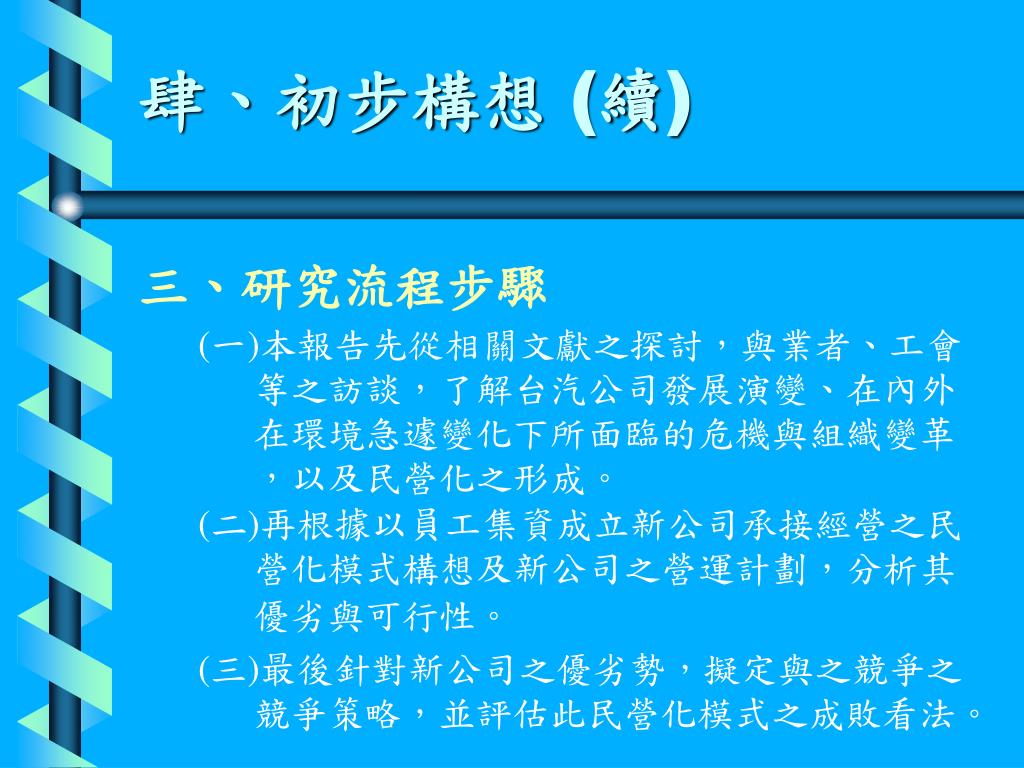 肆、初步構想 (續)

三、研究流程步驟

(一)本報告先從相關文獻之探討，與業者、工會等之訪談，了解台汽公司發展演變、在內外在環境急遽變化下所面臨的危機與組織變革，以及民營化之形成。

(二)再根據以員工集資成立新公司承接經營之民營化模式構想及新公司之營運計劃，分析其優劣與可行性。

(三)最後針對新公司之優劣勢，擬定與之競爭之競爭策略，並評估此民營化模式之成敗看法。